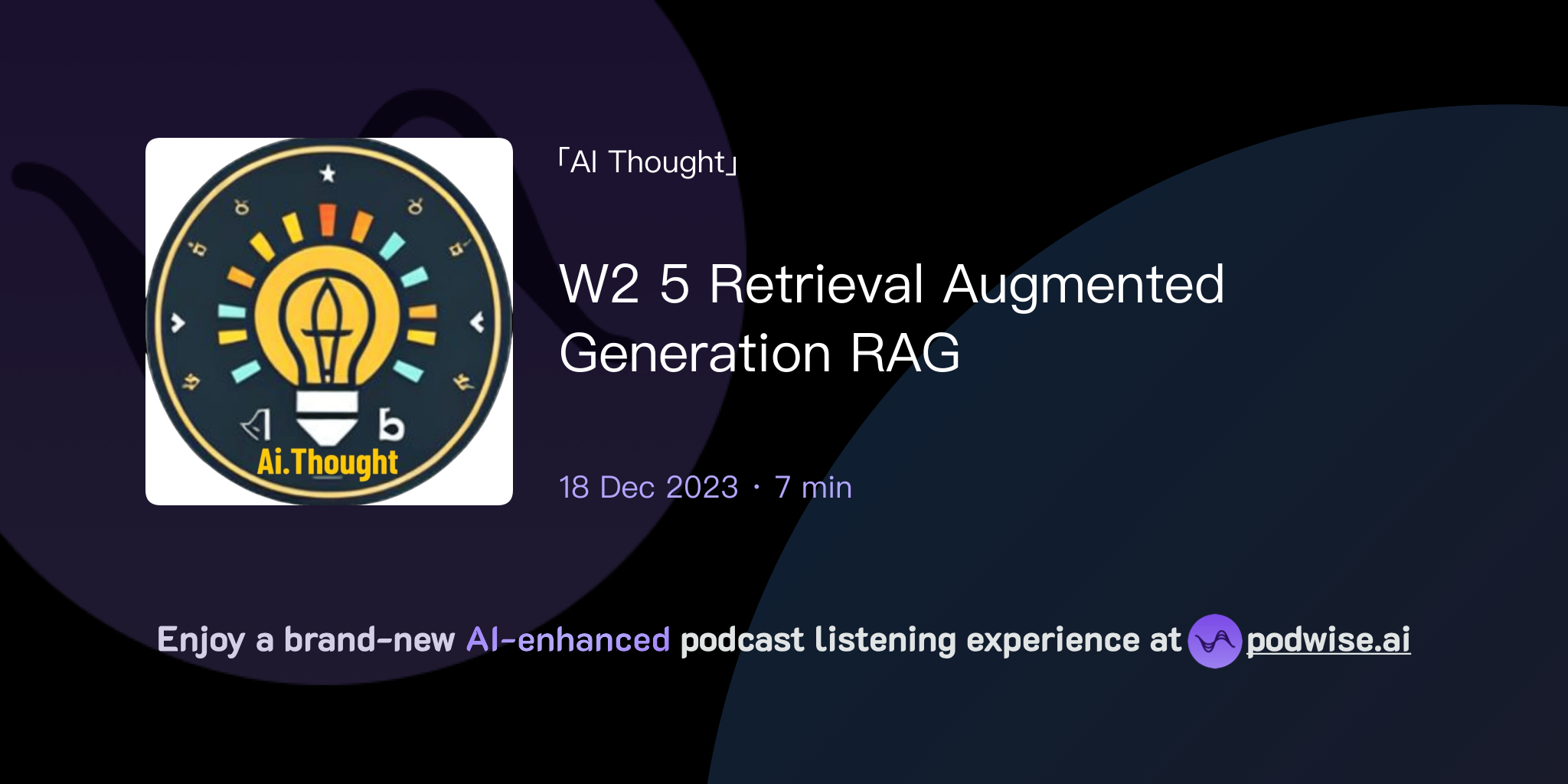 Ai.Thought

「AI Thought」

W2 5 Retrieval Augmented Generation RAG

18 Dec 2023 · 7 min

Enjoy a brand-new AI-enhanced podcast listening experience at podwise.ai